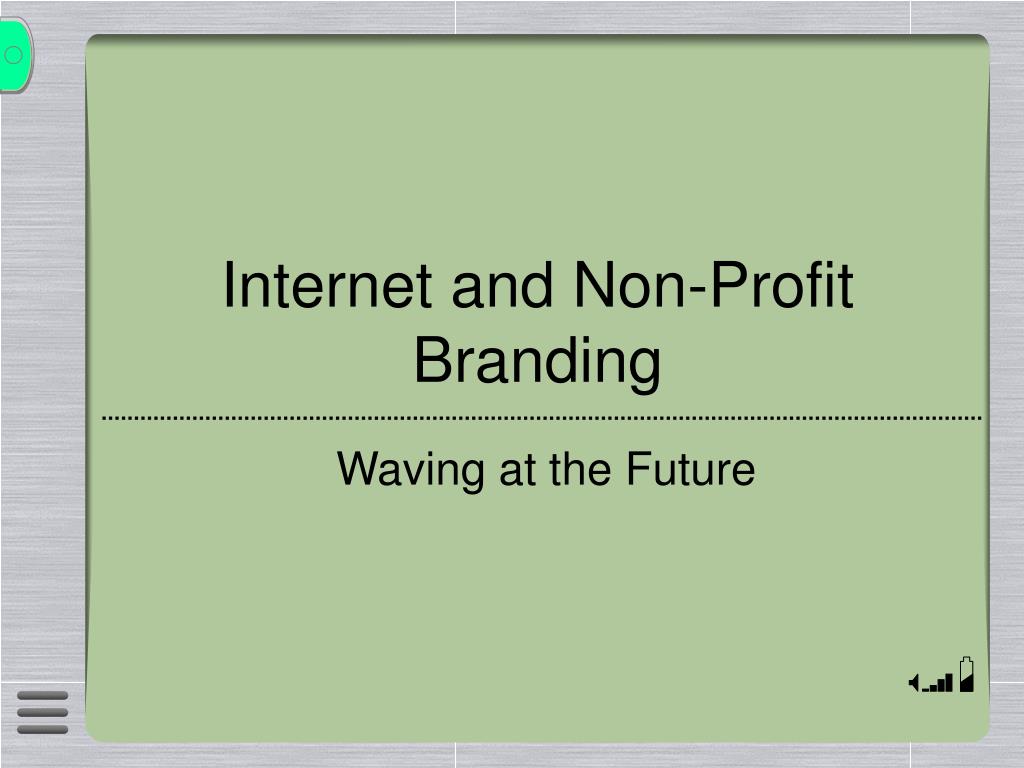 Internet and Non-Profit Branding

Waving at the Future